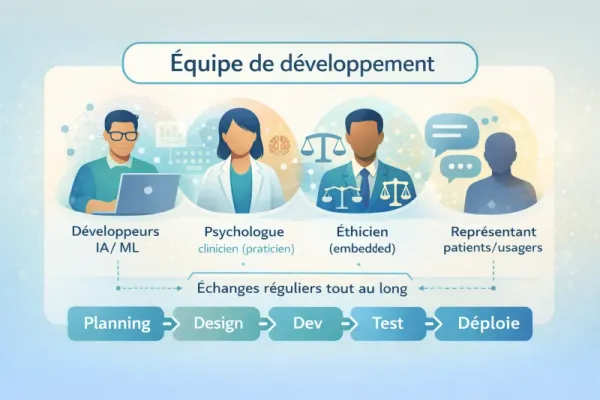 Équipe de développement

Développeurs IA/ ML

Psychologue clinicien (praticien)

Éthicien (embedded)

Représentant patients/usagers

Échanges réguliers tout au long

Planning

Design

Dev

Test

Déploie